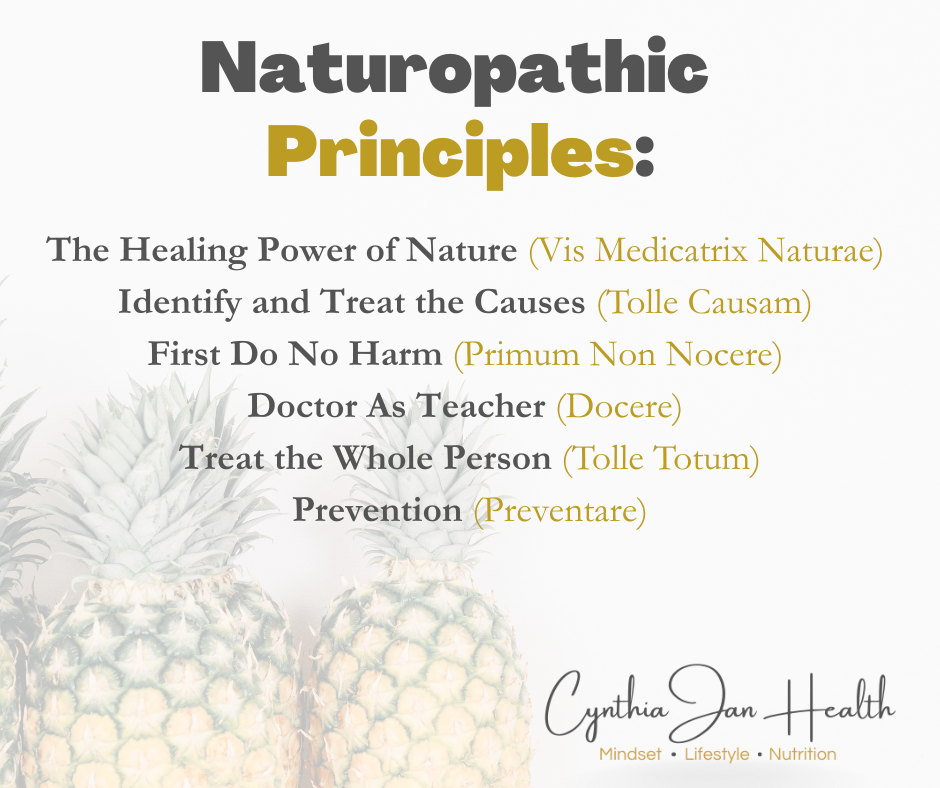 Naturopathic Principles:

The Healing Power of Nature (Vis Medicatrix Naturae)
Identify and Treat the Causes (Tolle Causam)
First Do No Harm (Primum Non Nocere)
Doctor As Teacher (Docere)
Treat the Whole Person (Tolle Totum)
Prevention (Preventare)

Cynthia Jan Health
Mindset • Lifestyle • Nutrition